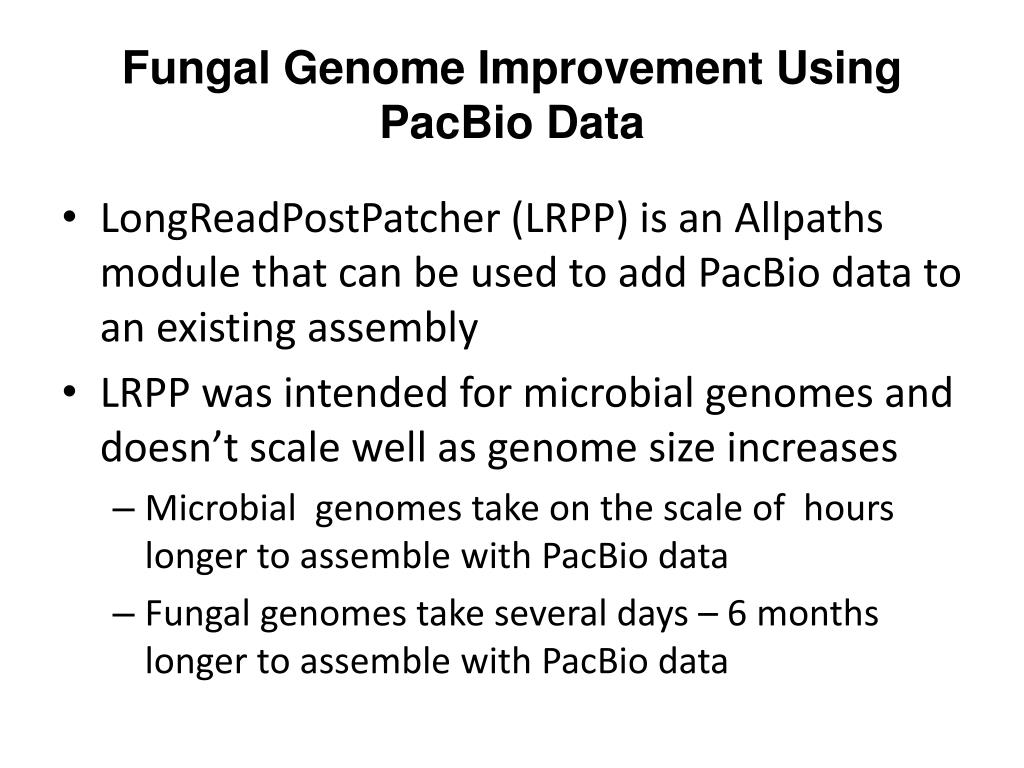 Fungal Genome Improvement Using PacBio Data

• LongReadPostPatcher (LRPP) is an Allpaths module that can be used to add PacBio data to an existing assembly

• LRPP was intended for microbial genomes and doesn't scale well as genome size increases

– Microbial genomes take on the scale of hours longer to assemble with PacBio data

– Fungal genomes take several days – 6 months longer to assemble with PacBio data